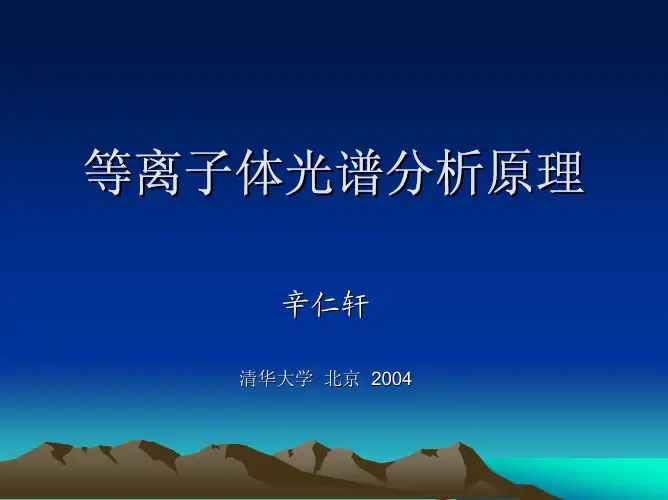 等离子体光谱分析原理

辛仁轩

清华大学 北京 2004